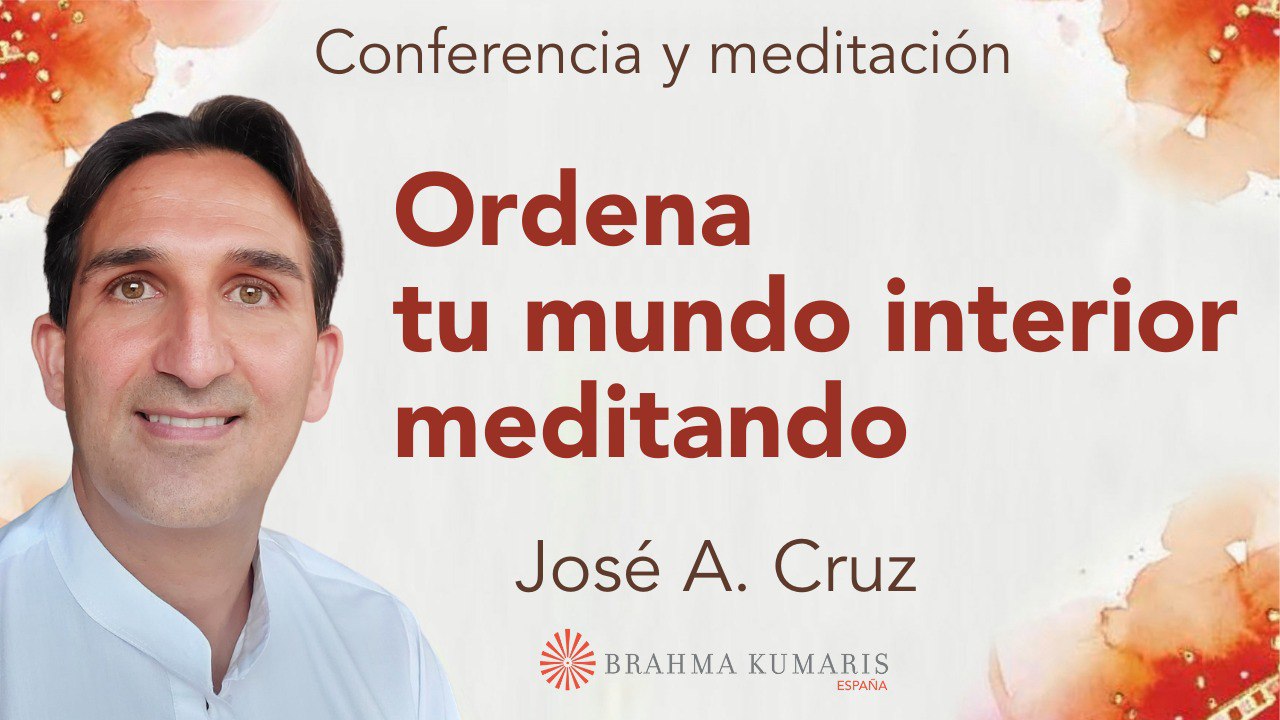 Conferencia y meditación

Ordena tu mundo interior meditando

José A. Cruz

BRAHMA KUMARIS
ESPAÑA